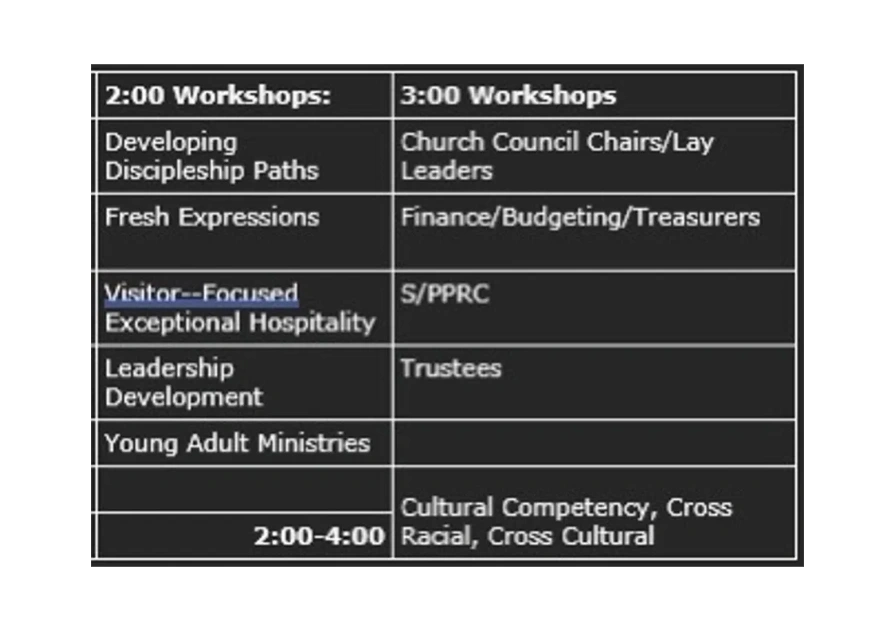 | 2:00 Workshops: | 3:00 Workshops |
|---|---|
| Developing Discipleship Paths | Church Council Chairs/Lay Leaders |
| Fresh Expressions | Finance/Budgeting/Treasurers |
| Visitor--Focused Exceptional Hospitality | S/PPRC |
| Leadership Development | Trustees |
| Young Adult Ministries | |
| | Cultural Competency, Cross Racial, Cross Cultural |
| 2:00-4:00 | |